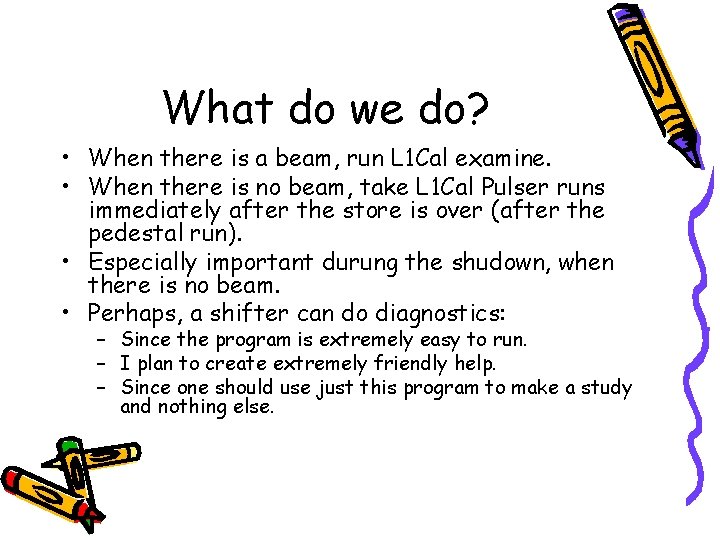 What do we do?

• When there is a beam, run L1Cal examine.
• When there is no beam, take L1Cal Pulser runs immediately after the store is over (after the pedestal run).
• Especially important durung the shudown, when there is no beam.
• Perhaps, a shifter can do diagnostics:
– Since the program is extremely easy to run.
– I plan to create extremely friendly help.
– Since one should use just this program to make a study and nothing else.